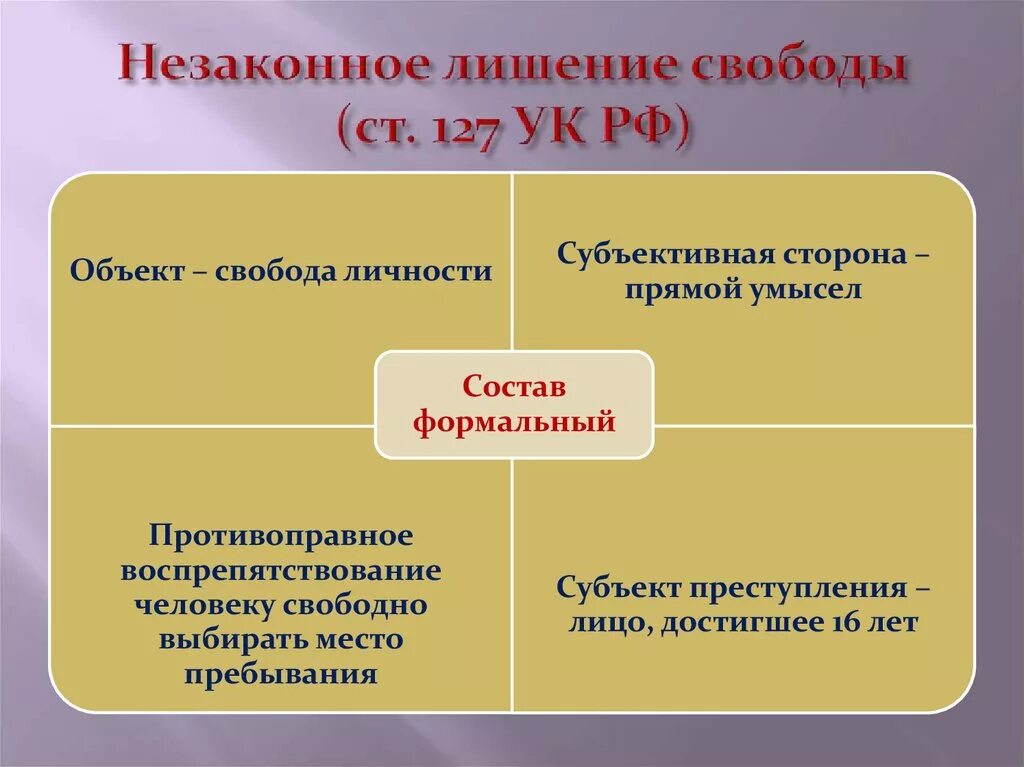 Незаконное лишение свободы (ст. 127 УК РФ)

Объект – свобода личности

Субъективная сторона – прямой умысел

Состав формальный

Противоправное воспрепятствование человеку свободно выбирать место пребывания

Субъект преступления – лицо, достигшее 16 лет